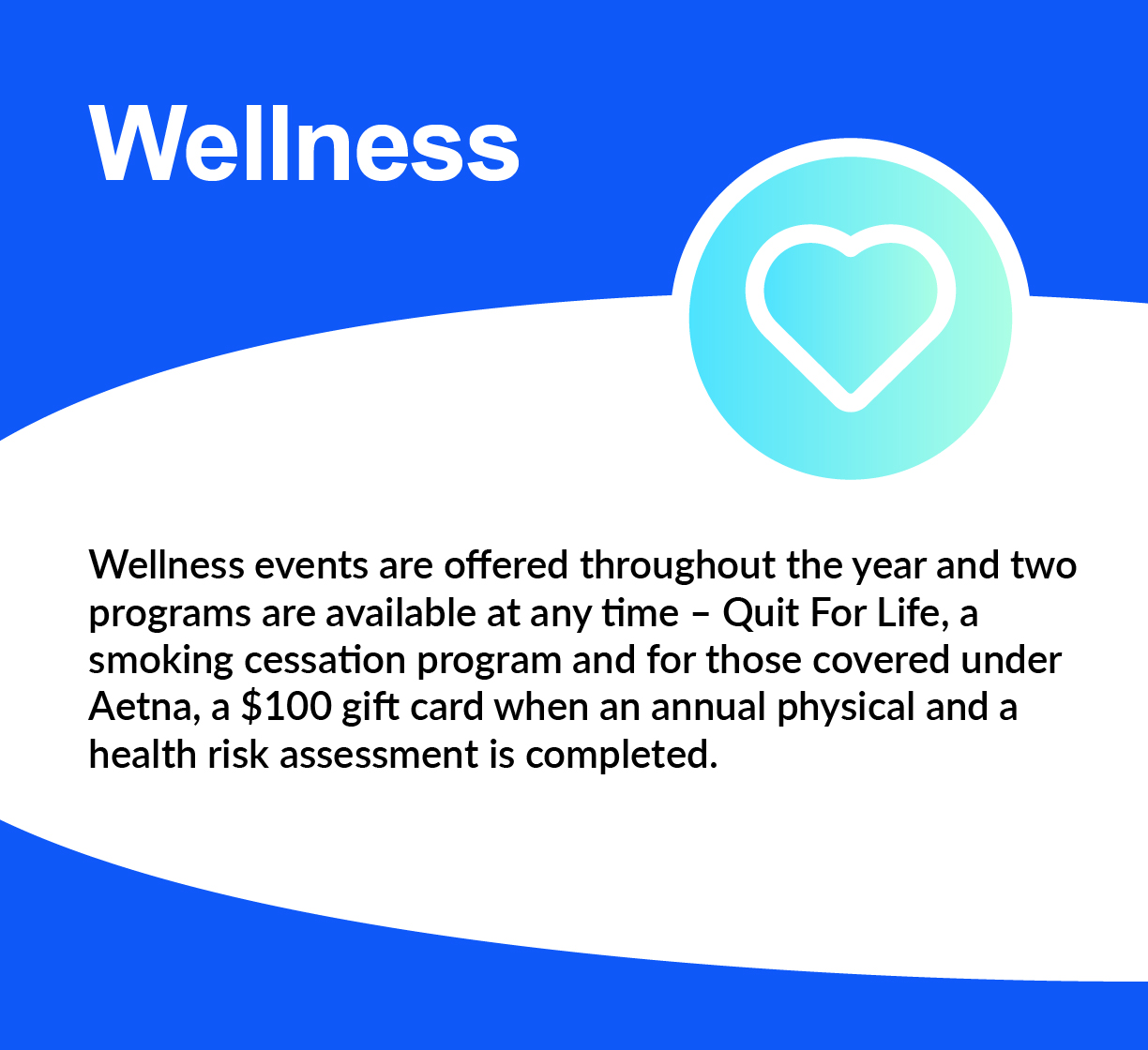 Wellness

Wellness events are offered throughout the year and two programs are available at any time – Quit For Life, a smoking cessation program and for those covered under Aetna, a \$100 gift card when an annual physical and a health risk assessment is completed.